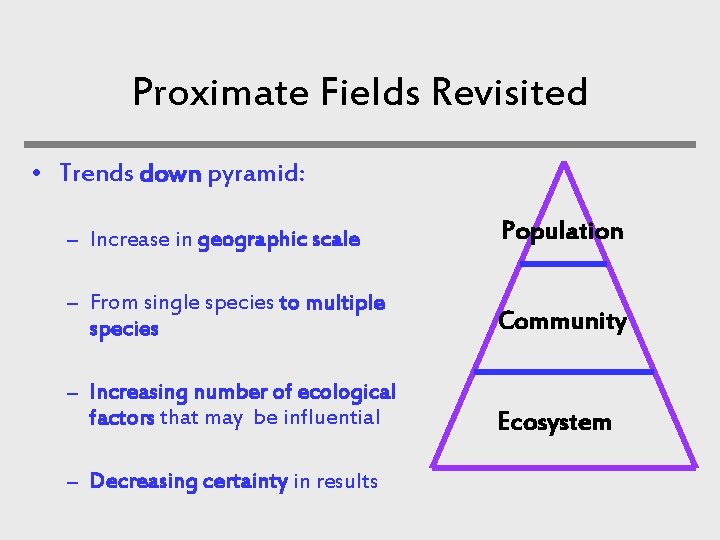 Proximate Fields Revisited

• Trends down pyramid:

– Increase in geographic scale

– From single species to multiple species

– Increasing number of ecological factors that may be influential

– Decreasing certainty in results

Population

Community

Ecosystem